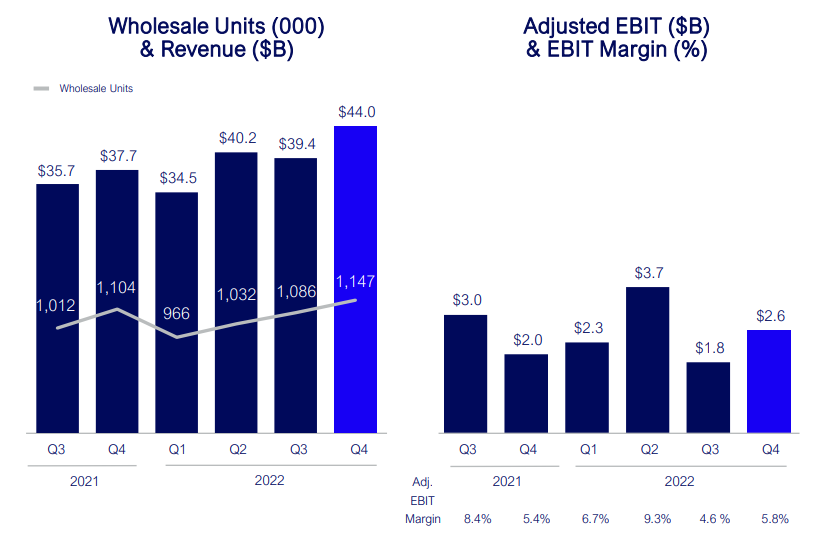 Wholesale Units (000) & Revenue ($B)

Wholesale Units

$35.7
$37.7
$34.5
$40.2
$39.4
$44.0

1,012
1,104
966
1,032
1,086
1,147

Q3 Q4 Q1 Q2 Q3 Q4

2021 2022

Adjusted EBIT ($B) & EBIT Margin (%)

$3.0
$2.0
$2.3
$3.7
$1.8
$2.6

Q3 Q4 Q1 Q2 Q3 Q4

2021 2022

Adj. EBIT Margin 8.4% 5.4% 6.7% 9.3% 4.6 % 5.8%